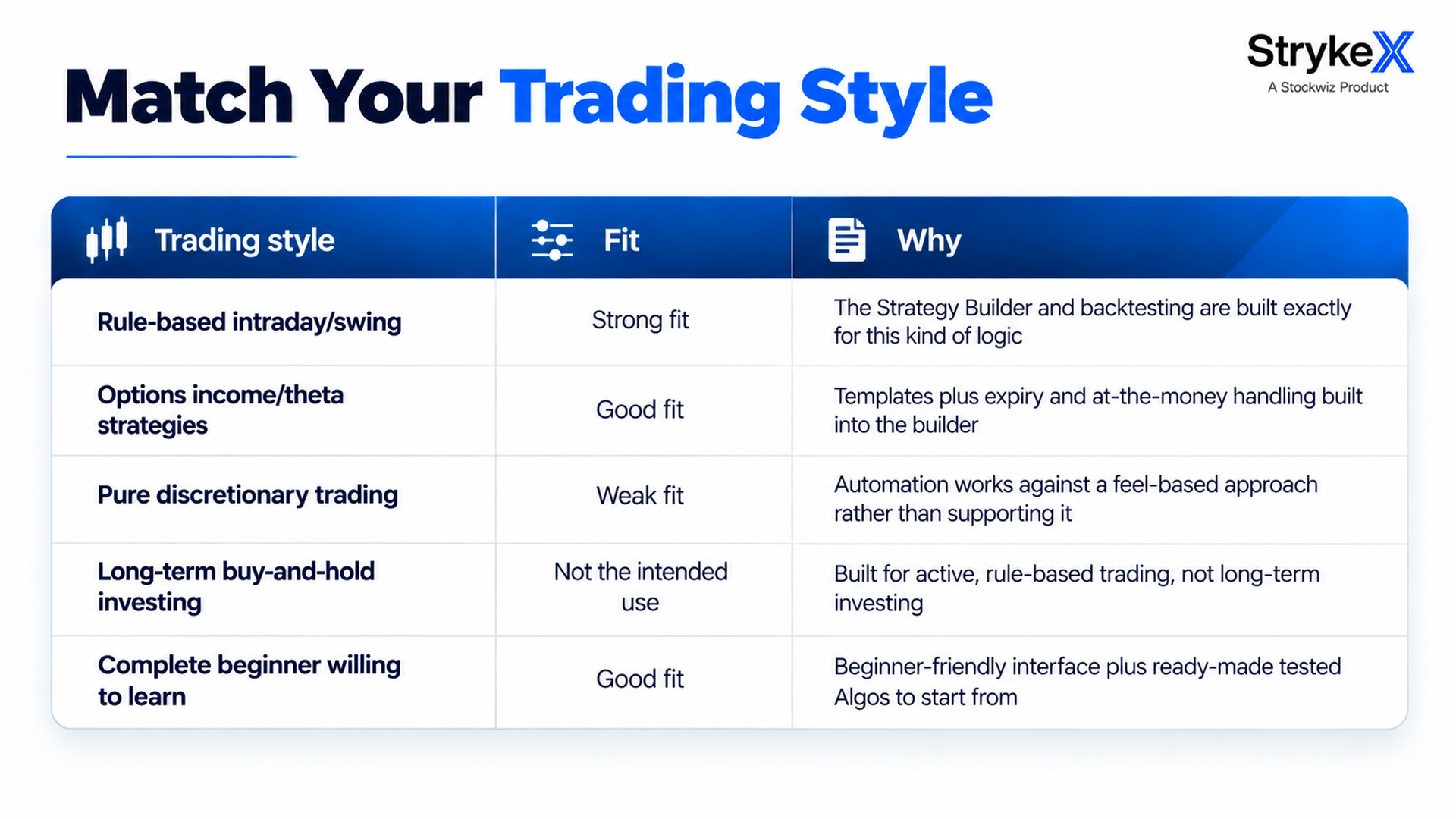 Match Your Trading Style

StrykeX
A Stockwiz Product

| Trading style | Fit | Why |
|---|---|---|
| Rule-based intraday/swing | Strong fit | The Strategy Builder and backtesting are built exactly for this kind of logic |
| Options income/theta strategies | Good fit | Templates plus expiry and at-the-money handling built into the builder |
| Pure discretionary trading | Weak fit | Automation works against a feel-based approach rather than supporting it |
| Long-term buy-and-hold investing | Not the intended use | Built for active, rule-based trading, not long-term investing |
| Complete beginner willing to learn | Good fit | Beginner-friendly interface plus ready-made tested Algos to start from |